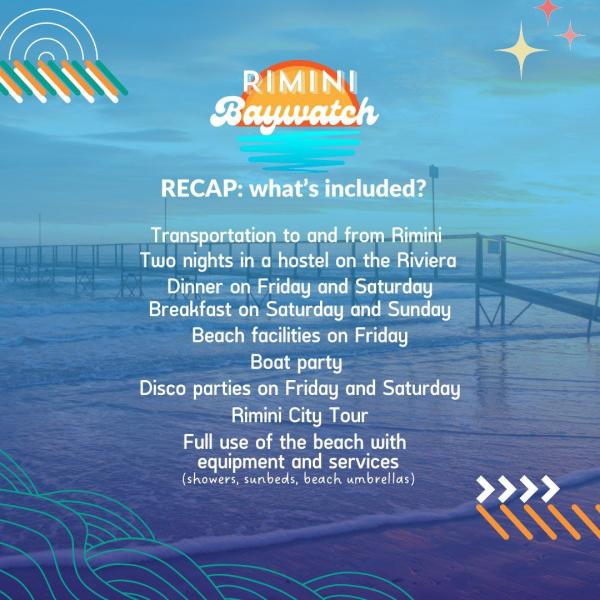 RIMINI
Baywatch

RECAP: what's included?

Transportation to and from Rimini
Two nights in a hostel on the Riviera
Dinner on Friday and Saturday
Breakfast on Saturday and Sunday
Beach facilities on Friday
Boat party
Disco parties on Friday and Saturday
Rimini City Tour
Full use of the beach with equipment and services
(showers, sunbeds, beach umbrellas)